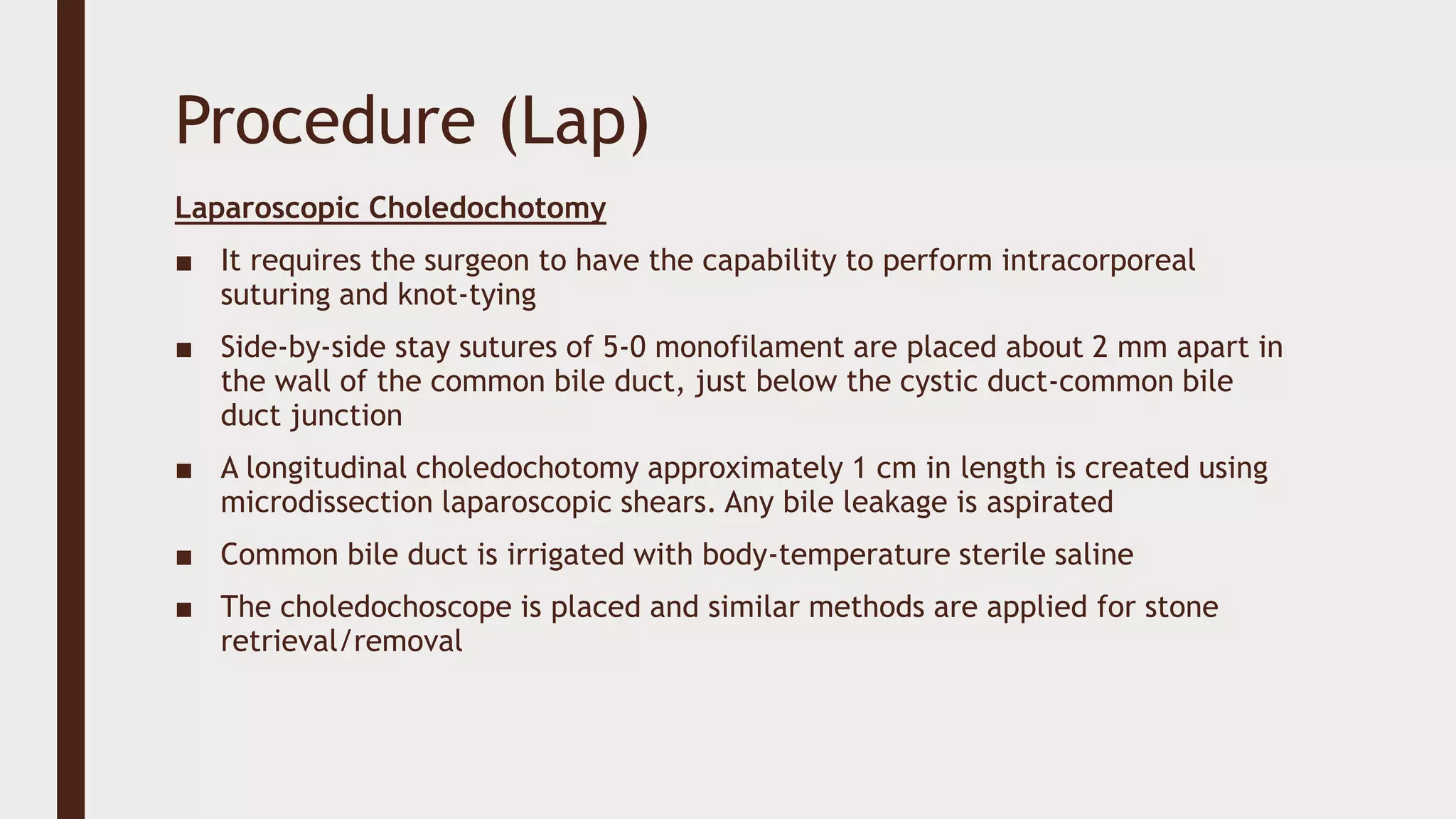 Procedure (Lap)

Laparoscopic Choledochotomy

■ It requires the surgeon to have the capability to perform intracorporeal suturing and knot-tying

■ Side-by-side stay sutures of 5-0 monofilament are placed about 2 mm apart in the wall of the common bile duct, just below the cystic duct-common bile duct junction

■ A longitudinal choledochotomy approximately 1 cm in length is created using microdissection laparoscopic shears. Any bile leakage is aspirated

■ Common bile duct is irrigated with body-temperature sterile saline

■ The choledochoscope is placed and similar methods are applied for stone retrieval/removal